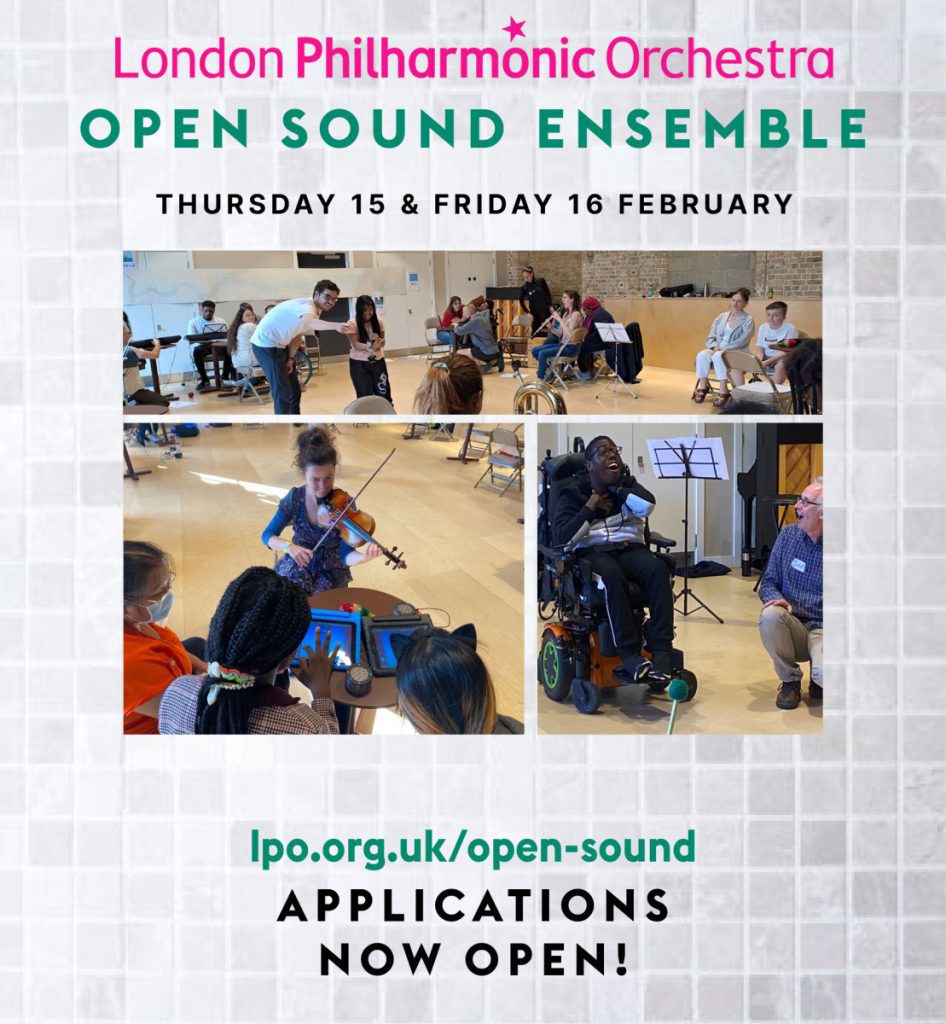 London Philharmonic Orchestra
OPEN SOUND ENSEMBLE

THURSDAY 15 & FRIDAY 16 FEBRUARY

lpo.org.uk/open-sound
APPLICATIONS NOW OPEN!